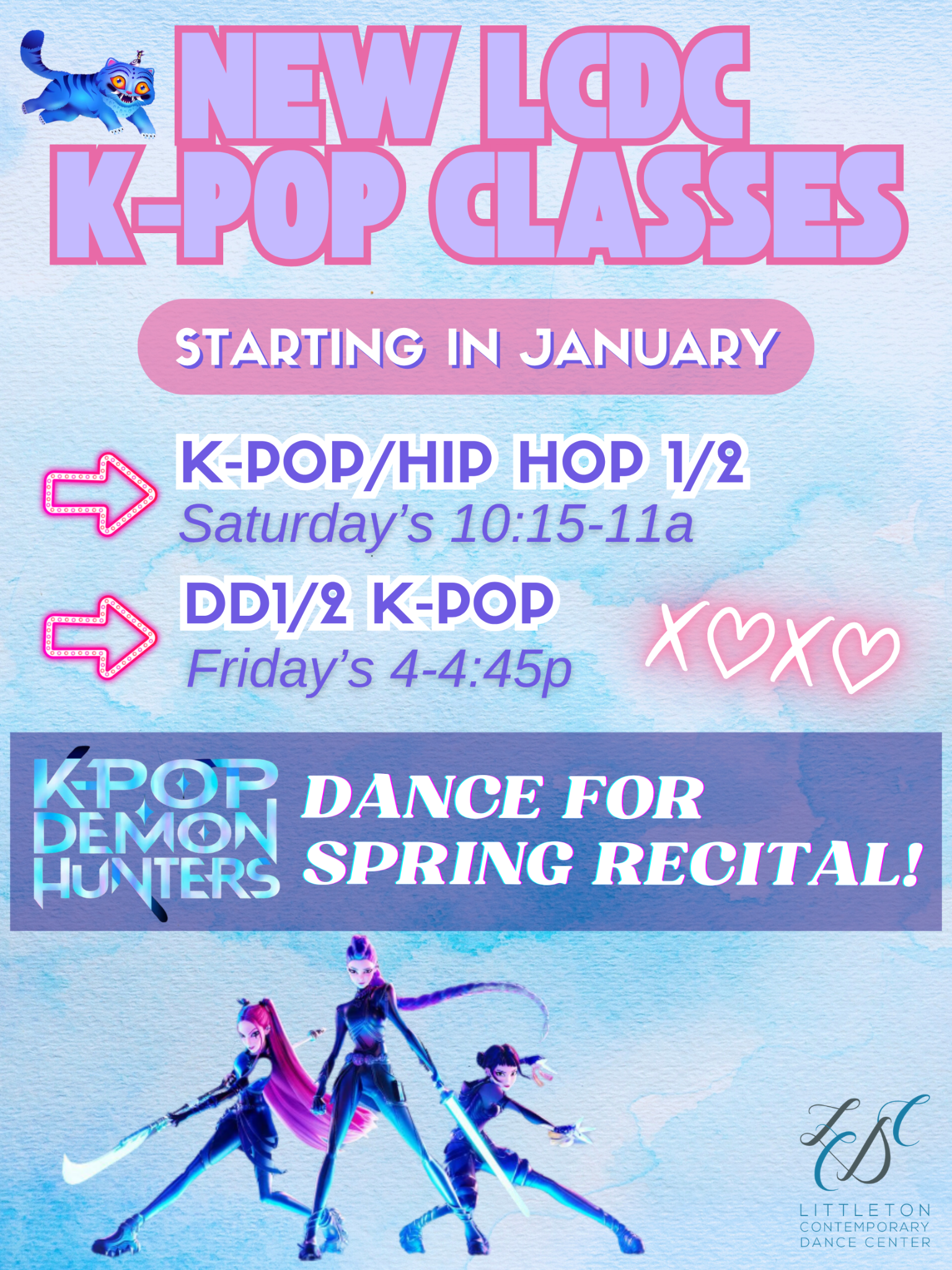 NEW LCDC K-POP CLASSES

STARTING IN JANUARY

K-POP/HIP HOP 1/2
Saturday's 10:15-11a

DD1/2 K-POP
Friday's 4-4:45p

XOXO

K-POP DEMON HUNTERS

DANCE FOR SPRING RECITAL!

LCDC
LITTLETON CONTEMPORARY DANCE CENTER